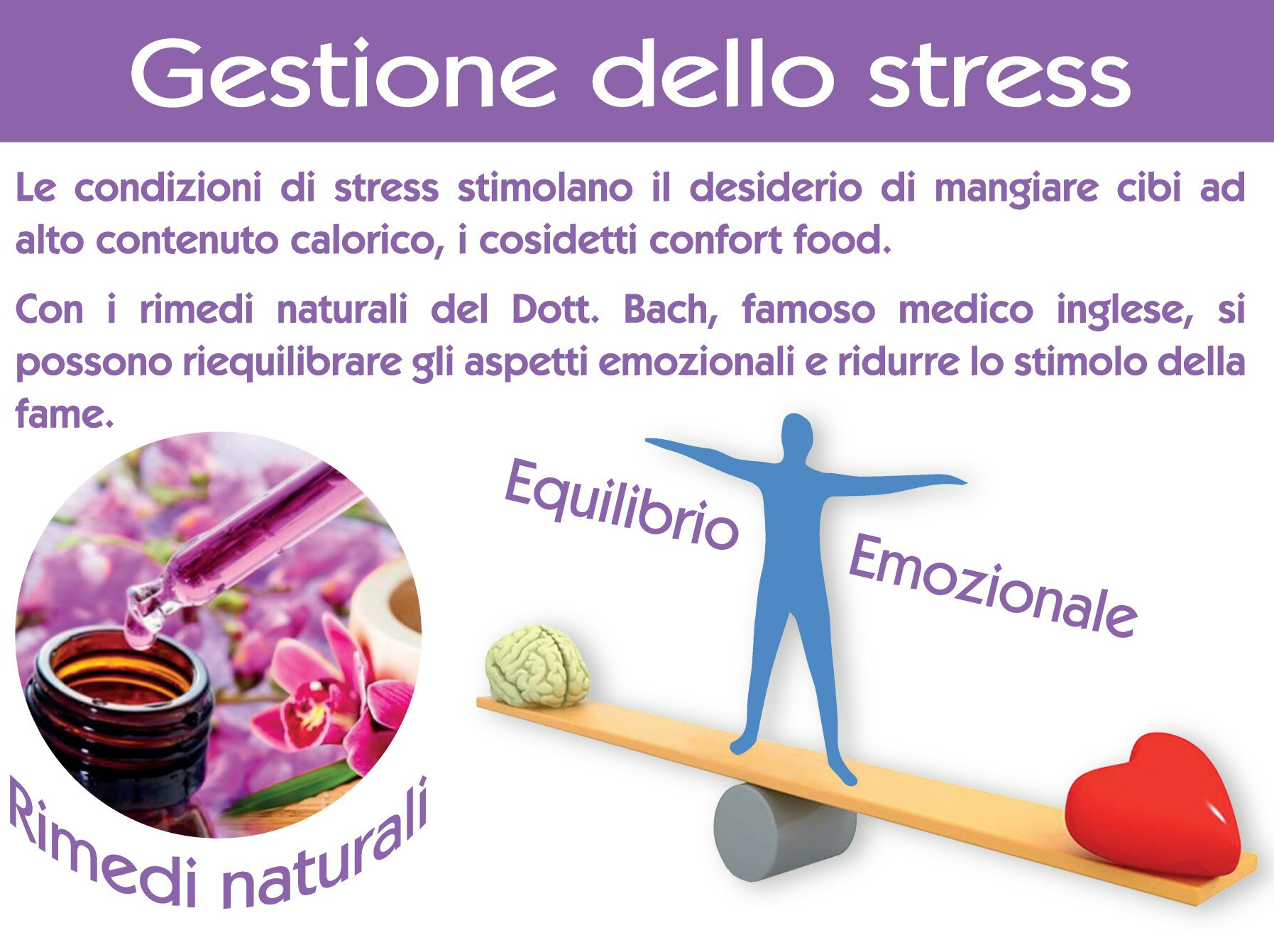 Gestione dello stress

Le condizioni di stress stimolano il desiderio di mangiare cibi ad alto contenuto calorico, i cosidetti confort food.

Con i rimedi naturali del Dott. Bach, famoso medico inglese, si possono riequilibrare gli aspetti emozionali e ridurre lo stimolo della fame.

Equilibrio

Emozionale

Rimedi naturali